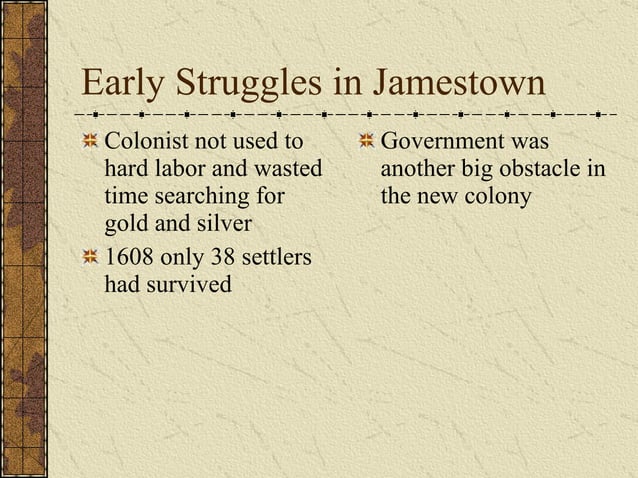 Early Struggles in Jamestown

Colonist not used to hard labor and wasted time searching for gold and silver

1608 only 38 settlers had survived

Government was another big obstacle in the new colony